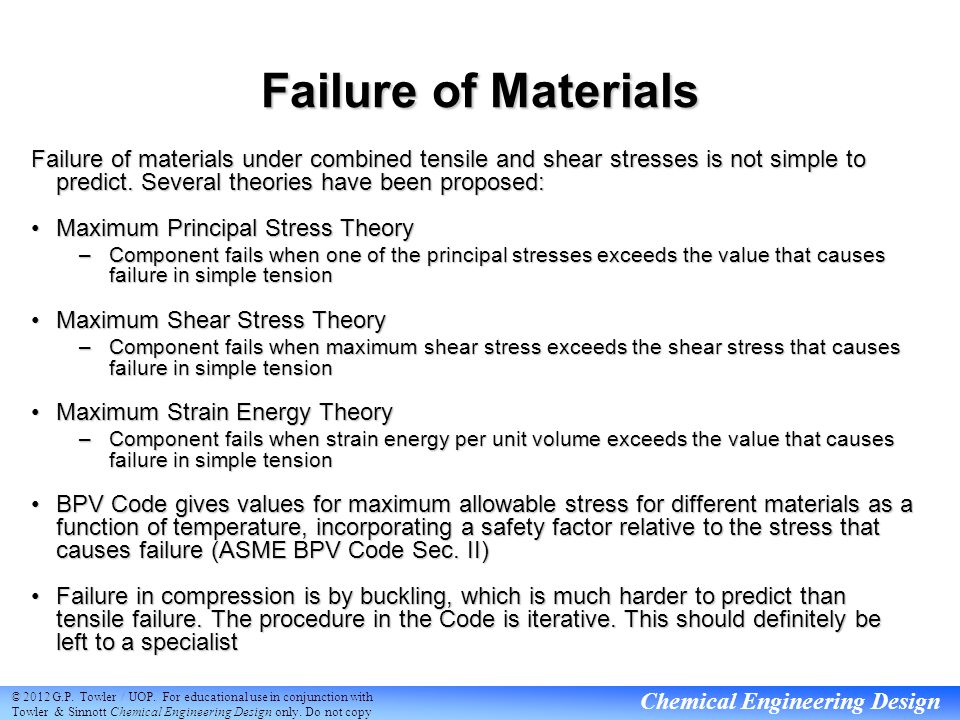 Failure of Materials

Failure of materials under combined tensile and shear stresses is not simple to predict. Several theories have been proposed:

• Maximum Principal Stress Theory
– Component fails when one of the principal stresses exceeds the value that causes failure in simple tension

• Maximum Shear Stress Theory
– Component fails when maximum shear stress exceeds the shear stress that causes failure in simple tension

• Maximum Strain Energy Theory
– Component fails when strain energy per unit volume exceeds the value that causes failure in simple tension

• BPV Code gives values for maximum allowable stress for different materials as a function of temperature, incorporating a safety factor relative to the stress that causes failure (ASME BPV Code Sec. II)

• Failure in compression is by buckling, which is much harder to predict than tensile failure. The procedure in the Code is iterative. This should definitely be left to a specialist

© 2012 G.P. Towler / UOP. For educational use in conjunction with Towler & Sinnott Chemical Engineering Design only. Do not copy

Chemical Engineering Design